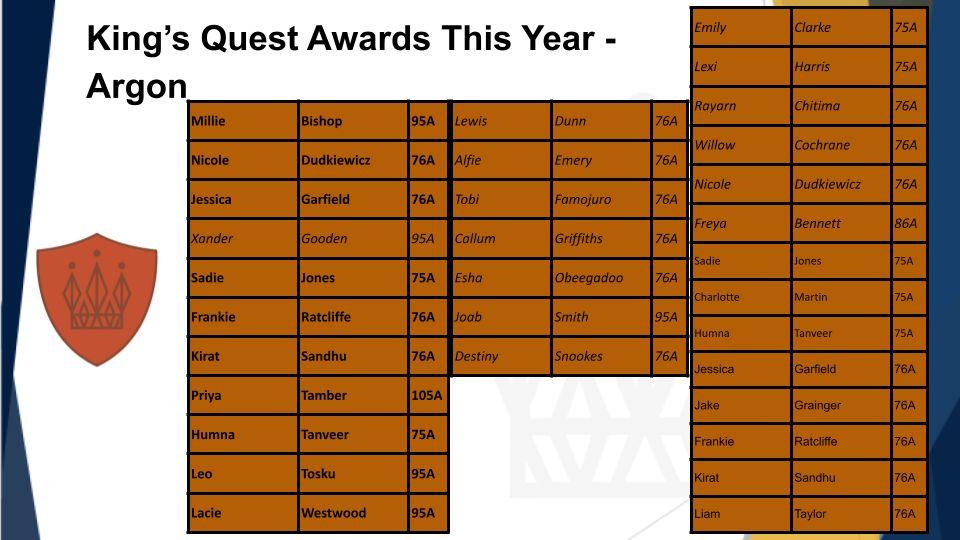 King's Quest Awards This Year - Argon

| Millie | Bishop | 95A |
|---|---|---|
| Nicole | Dudkiewicz | 76A |
| Jessica | Garfield | 76A |
| Xander | Gooden | 95A |
| Sadie | Jones | 75A |
| Frankie | Ratcliffe | 76A |
| Kirat | Sandhu | 76A |
| Priya | Tamber | 105A |
| Humna | Tanveer | 75A |
| Leo | Tosku | 95A |
| Lacie | Westwood | 95A |

| Lewis | Dunn | 76A |
|---|---|---|
| Alfie | Emery | 76A |
| Tobi | Famojuro | 76A |
| Callum | Griffiths | 76A |
| Esha | Obeegadoo | 76A |
| Joab | Smith | 95A |
| Destiny | Snookes | 76A |

| Emily | Clarke | 75A |
|---|---|---|
| Lexi | Harris | 75A |
| Rayarn | Chitima | 76A |
| Willow | Cochrane | 76A |
| Nicole | Dudkiewicz | 76A |
| Freya | Bennett | 86A |
| Sadie | Jones | 75A |
| Charlotte | Martin | 75A |
| Humna | Tanveer | 75A |
| Jessica | Garfield | 76A |
| Jake | Grainger | 76A |
| Frankie | Ratcliffe | 76A |
| Kirat | Sandhu | 76A |
| Liam | Taylor | 76A |